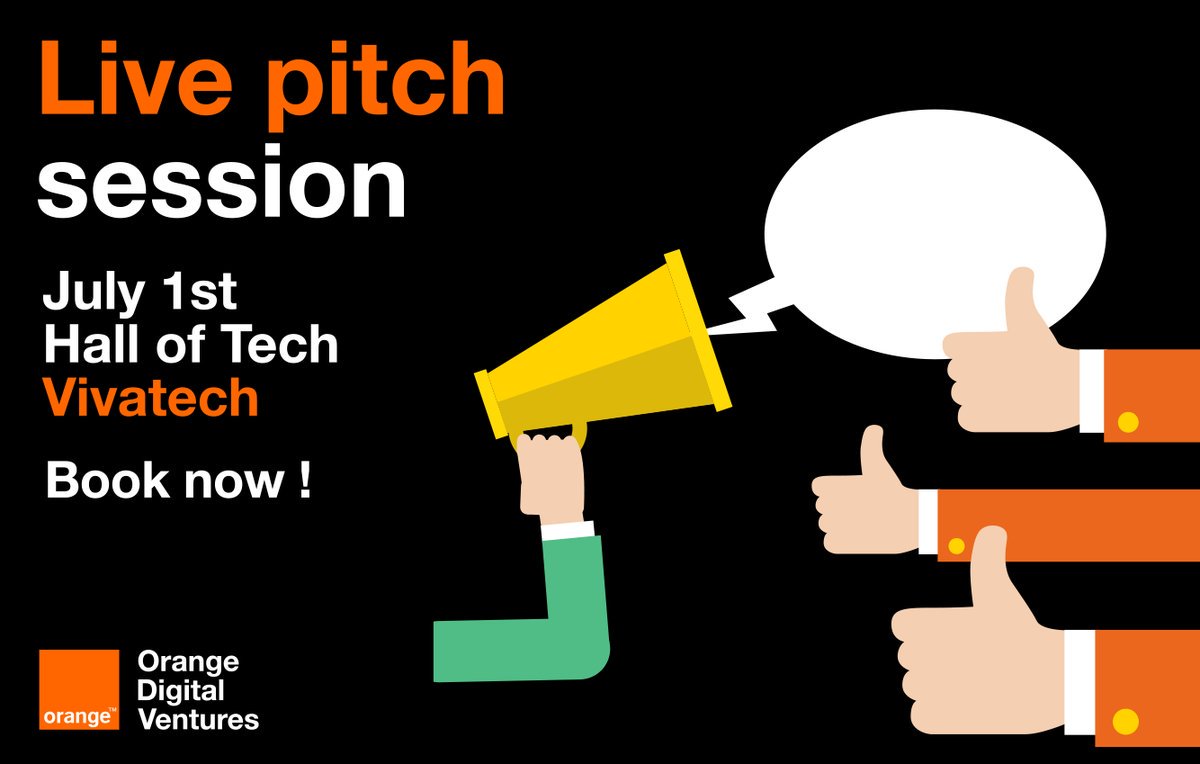 Live pitch session

July 1st
Hall of Tech
Vivatech

Book now !

orange™

Orange
Digital
Ventures